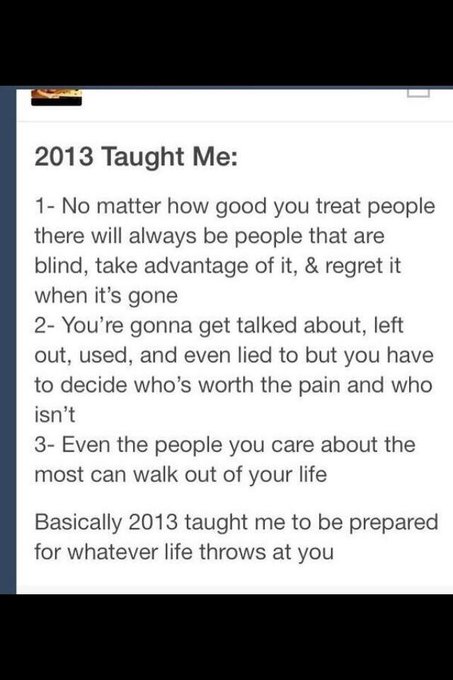 2013 Taught Me:

1- No matter how good you treat people there will always be people that are blind, take advantage of it, & regret it when it's gone
2- You're gonna get talked about, left out, used, and even lied to but you have to decide who's worth the pain and who isn't
3- Even the people you care about the most can walk out of your life

Basically 2013 taught me to be prepared for whatever life throws at you